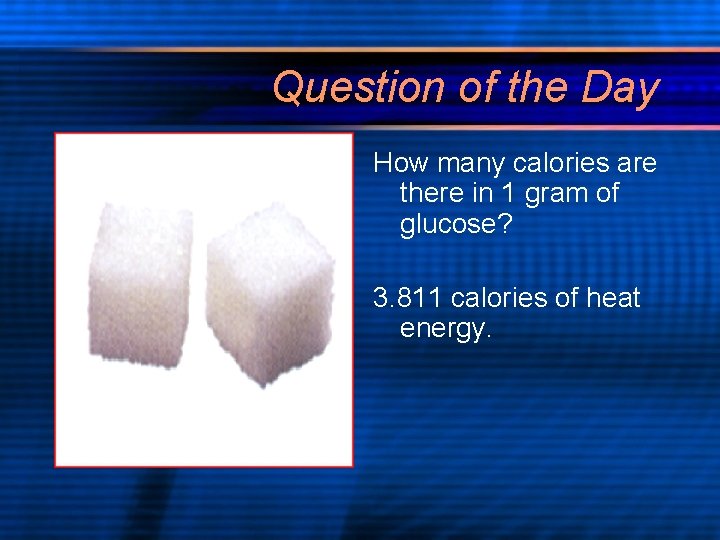 Question of the Day

How many calories are there in 1 gram of glucose?

3.811 calories of heat energy.